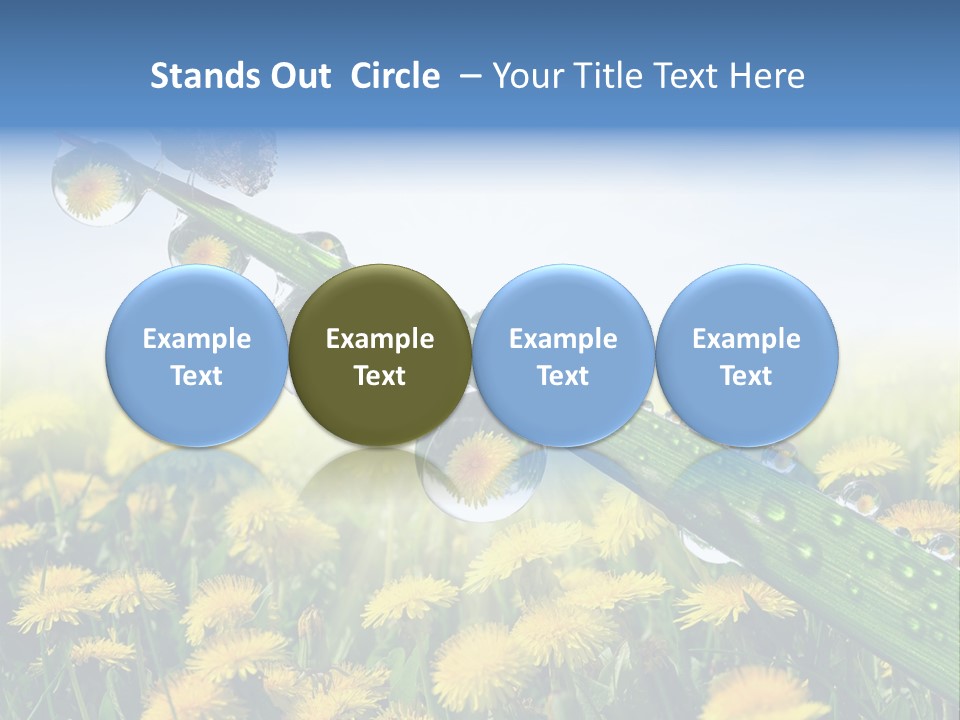 Stands Out Circle – Your Title Text Here

Example Text

Example Text

Example Text

Example Text